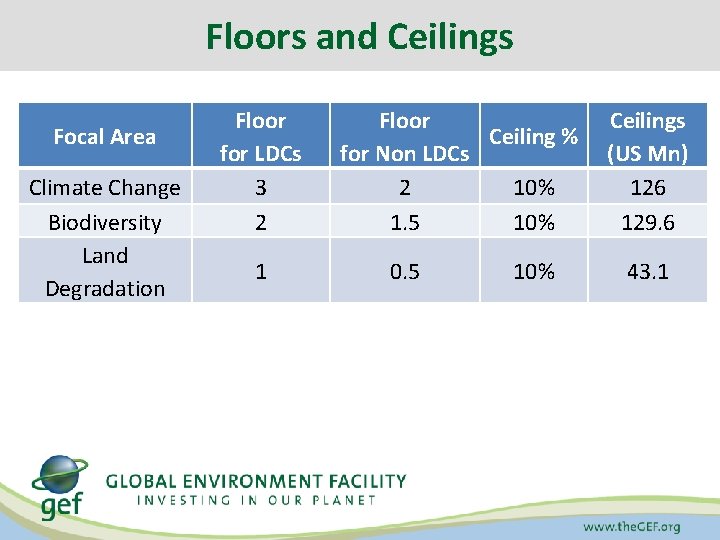 Floors and Ceilings

| Focal Area | Floor for LDCs | Floor for Non LDCs | Ceiling % | Ceilings (US Mn) |
|---|---|---|---|---|
| Climate Change | 3 | 2 | 10% | 126 |
| Biodiversity | 2 | 1.5 | 10% | 129.6 |
| Land Degradation | 1 | 0.5 | 10% | 43.1 |

gef

GLOBAL ENVIRONMENT FACILITY
INVESTING IN OUR PLANET

www.theGEF.org